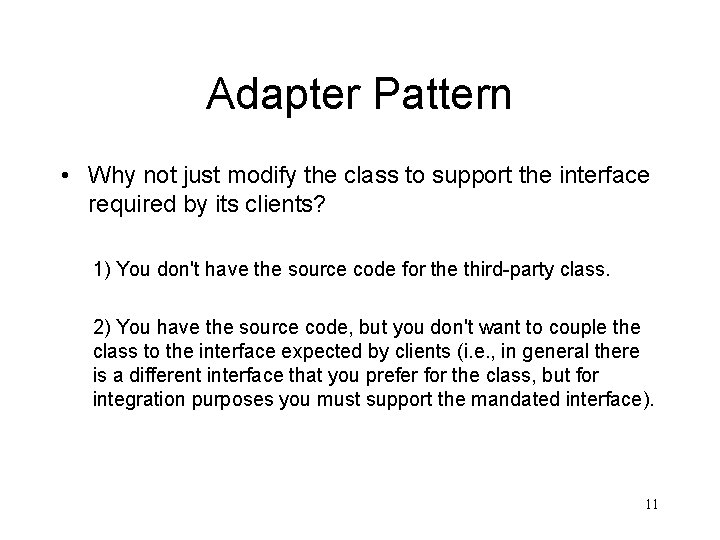 Adapter Pattern

• Why not just modify the class to support the interface required by its clients?

1) You don't have the source code for the third-party class.

2) You have the source code, but you don't want to couple the class to the interface expected by clients (i.e., in general there is a different interface that you prefer for the class, but for integration purposes you must support the mandated interface).

11